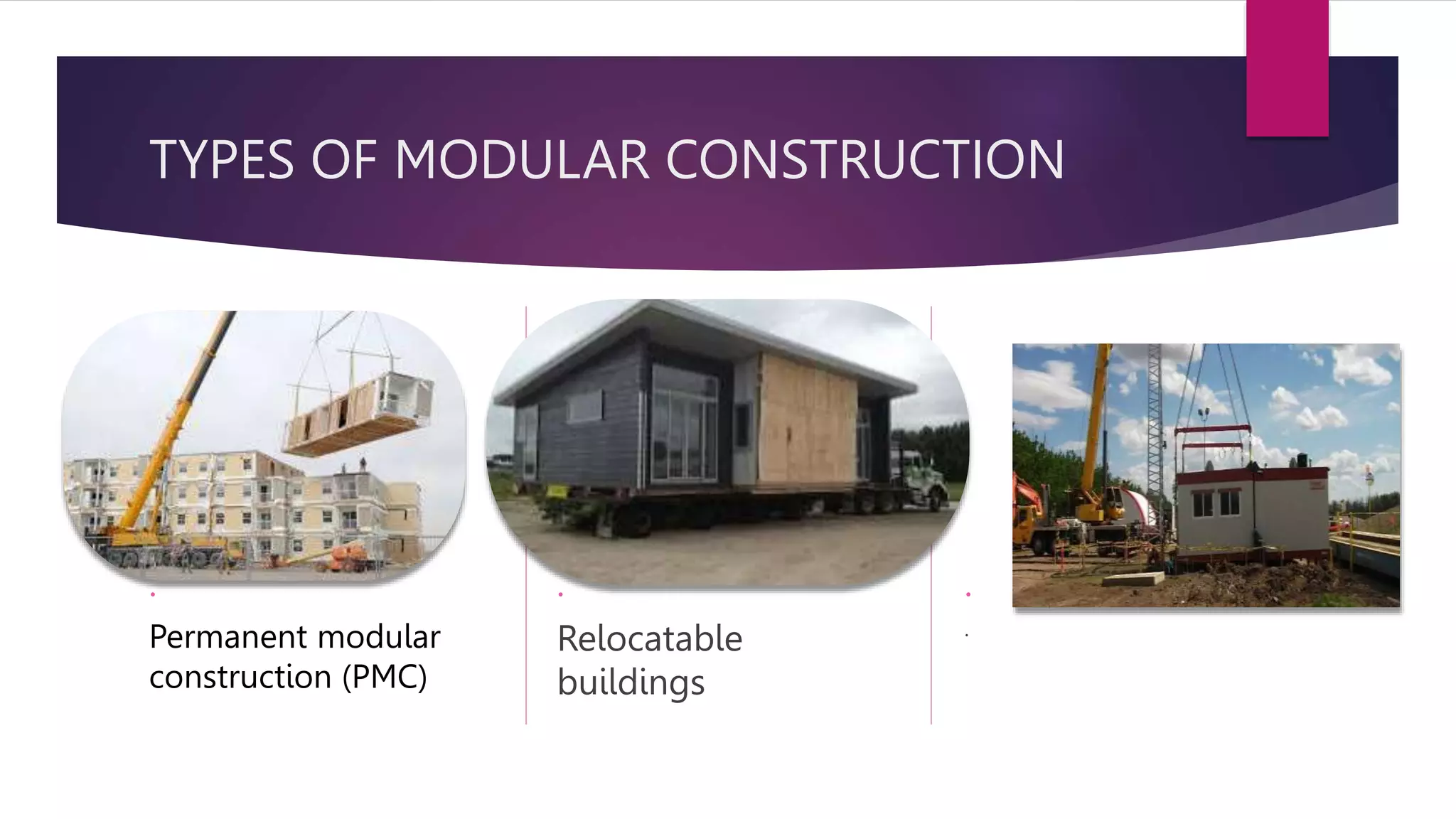 TYPES OF MODULAR CONSTRUCTION

Permanent modular construction (PMC)

Relocatable buildings